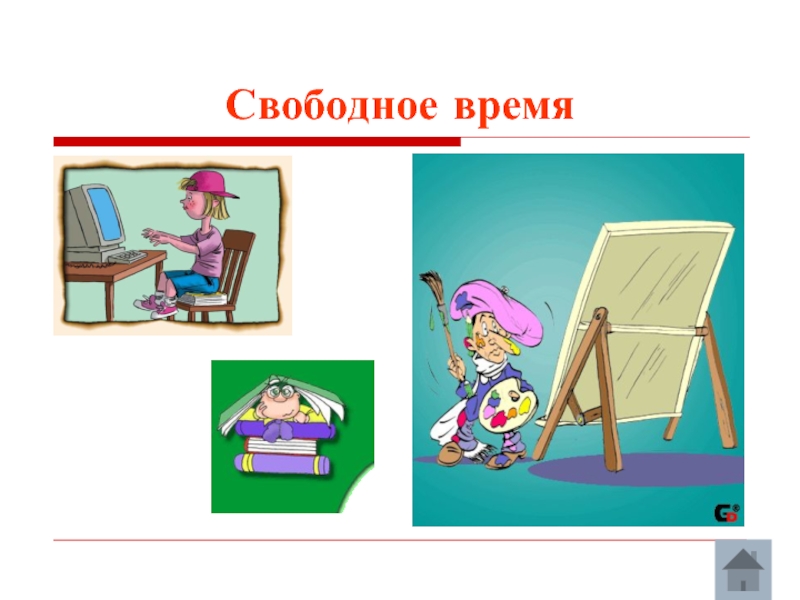 Свободное время